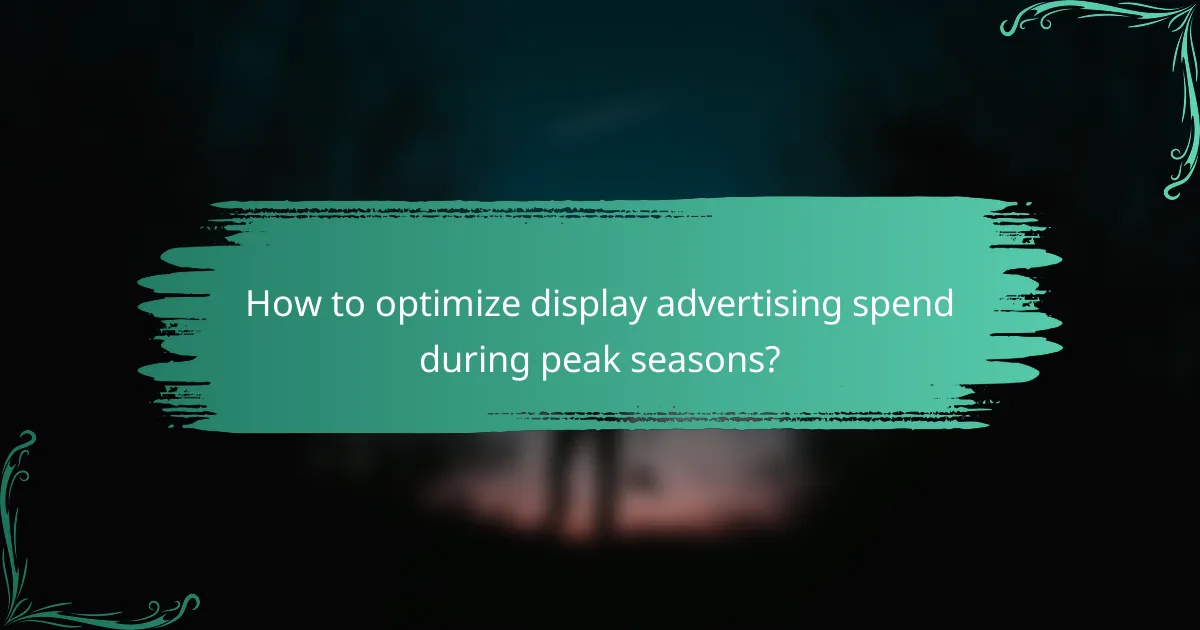 How to optimize display advertising spend during peak seasons?